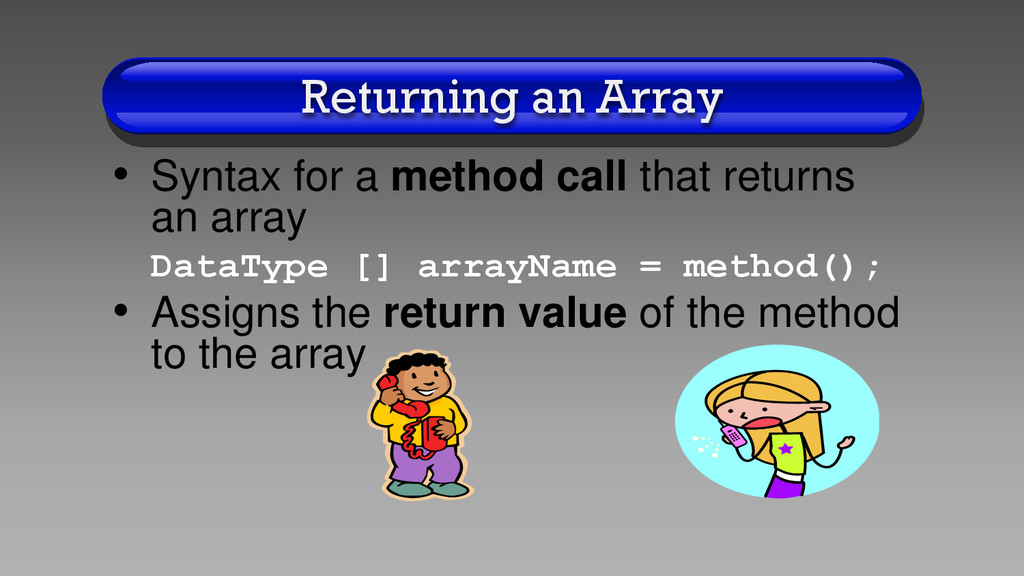 Returning an Array

• Syntax for a method call that returns an array

DataType [] arrayName = method();

• Assigns the return value of the method to the array